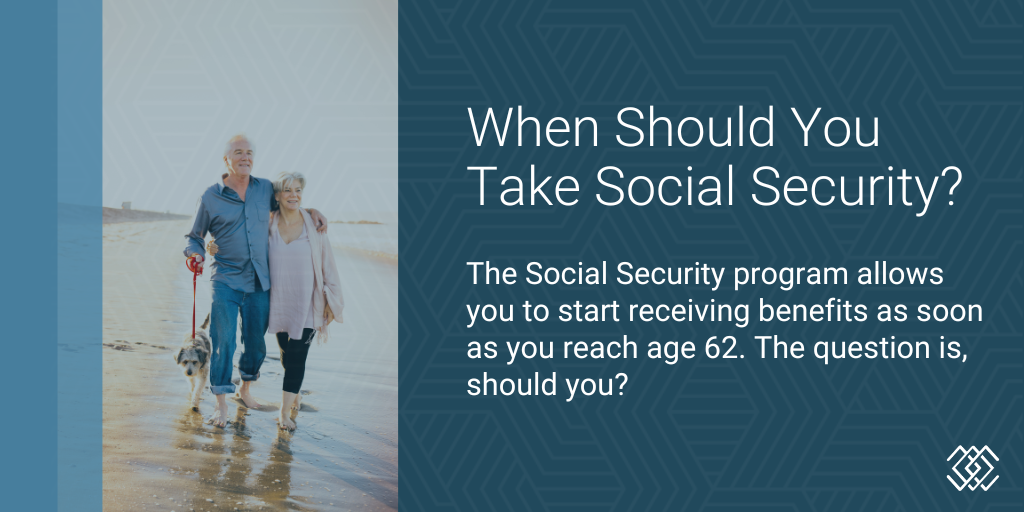 When Should You Take Social Security?

The Social Security program allows you to start receiving benefits as soon as you reach age 62. The question is, should you?